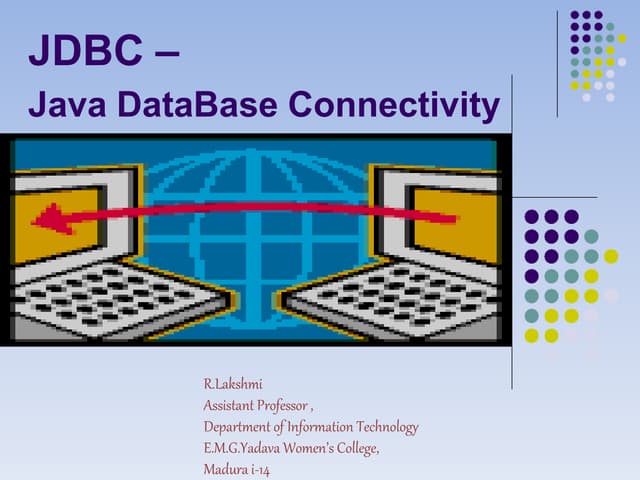 JDBC –
Java DataBase Connectivity

R.Lakshmi
Assistant Professor ,
Department of Information Technology
E.M.G.Yadava Women's College,
Madura i-14